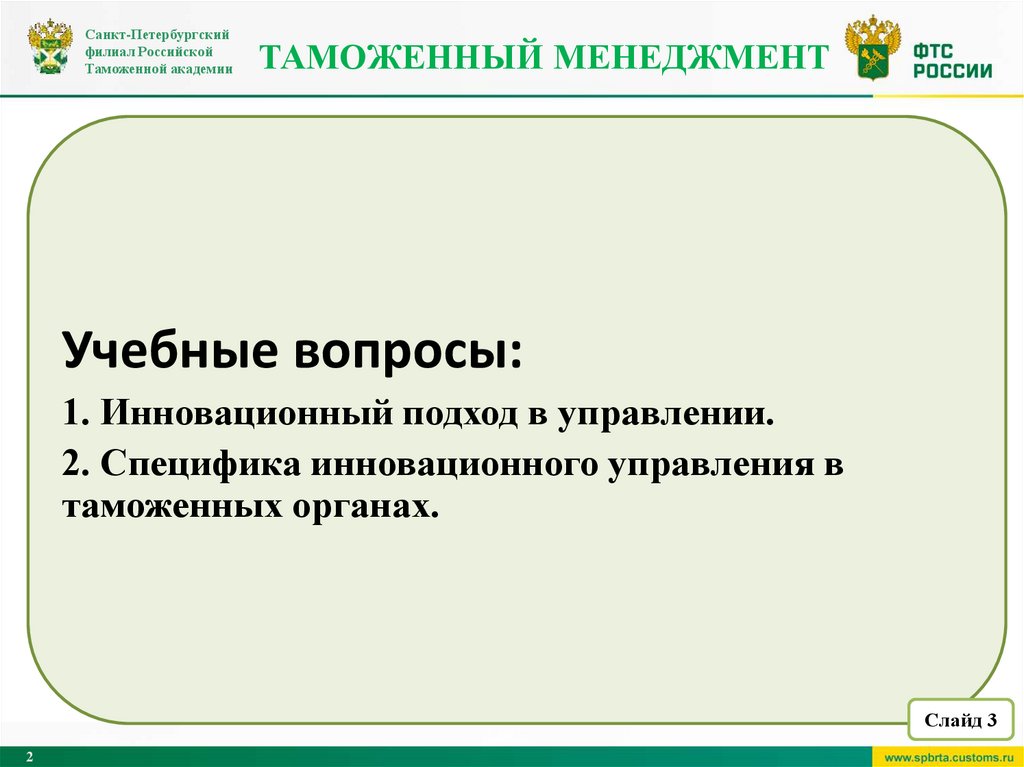 Санкт-Петербургский филиал Российской Таможенной академии

ТАМОЖЕННЫЙ МЕНЕДЖМЕНТ

ФТС РОССИИ

Учебные вопросы:

1. Инновационный подход в управлении.

2. Специфика инновационного управления в таможенных органах.

Слайд 3

2

www.spbrta.customs.ru